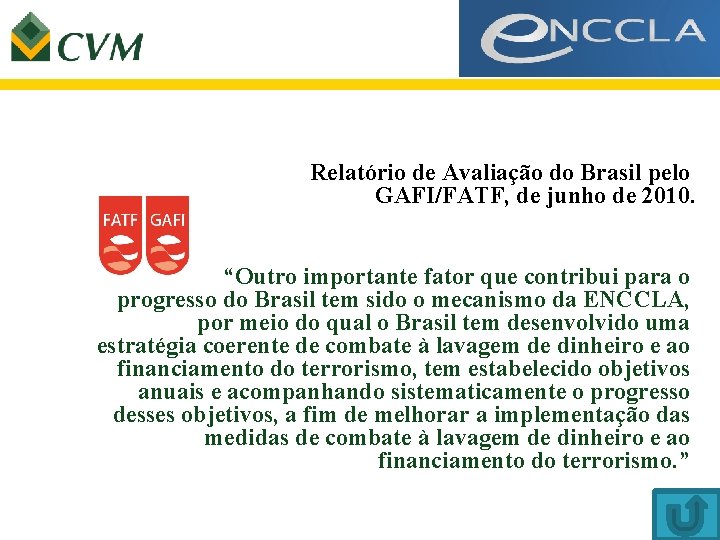 CVM

eNCCLA

Relatório de Avaliação do Brasil pelo GAFI/FATF, de junho de 2010.

FATF GAFI

“Outro importante fator que contribui para o progresso do Brasil tem sido o mecanismo da ENCCLA, por meio do qual o Brasil tem desenvolvido uma estratégia coerente de combate à lavagem de dinheiro e ao financiamento do terrorismo, tem estabelecido objetivos anuais e acompanhando sistematicamente o progresso desses objetivos, a fim de melhorar a implementação das medidas de combate à lavagem de dinheiro e ao financiamento do terrorismo.”